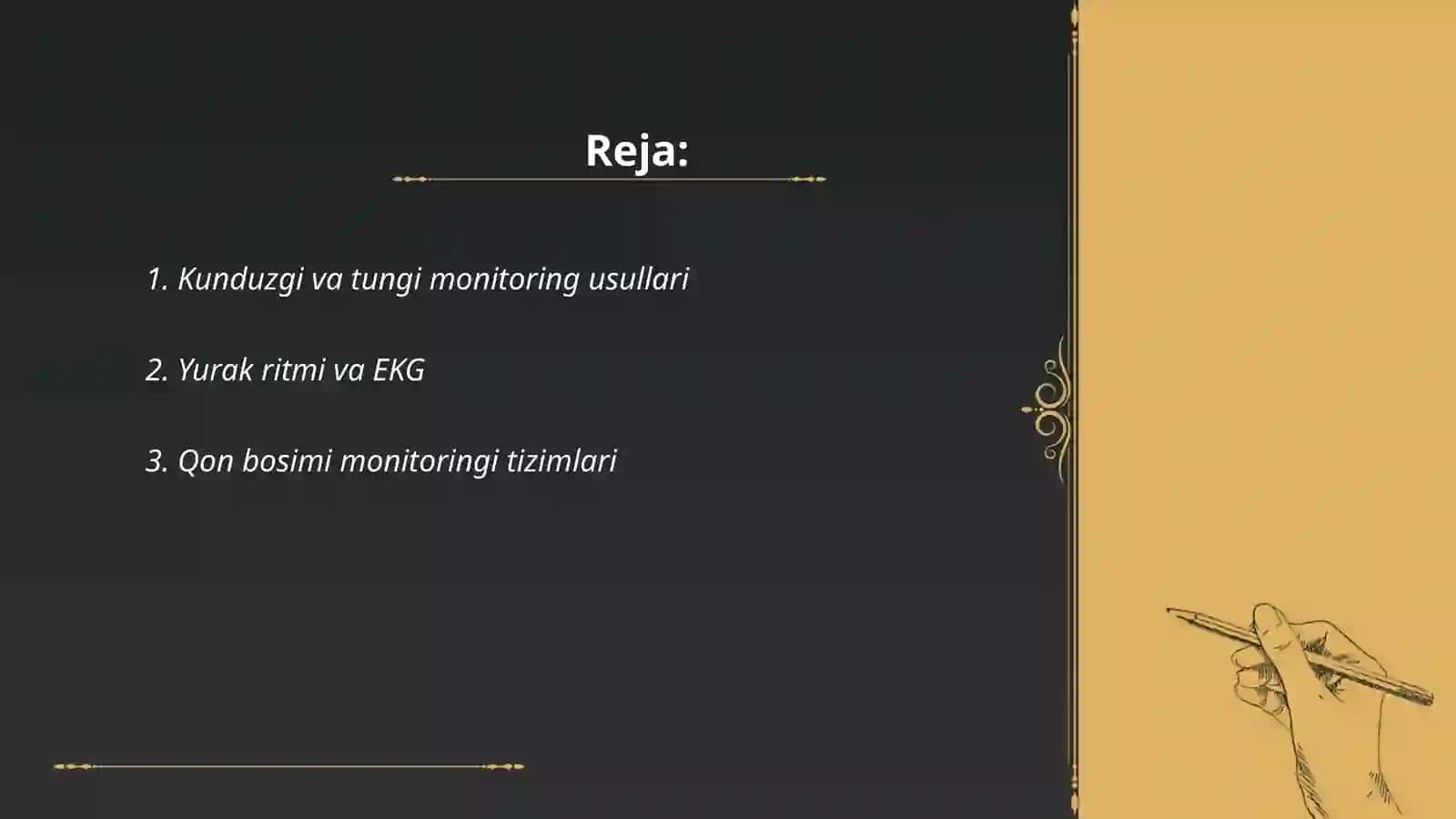 Reja:

1. Kunduzgi va tungi monitoring usullari

2. Yurak ritmi va EKG

3. Qon bosimi monitoringi tizimlari